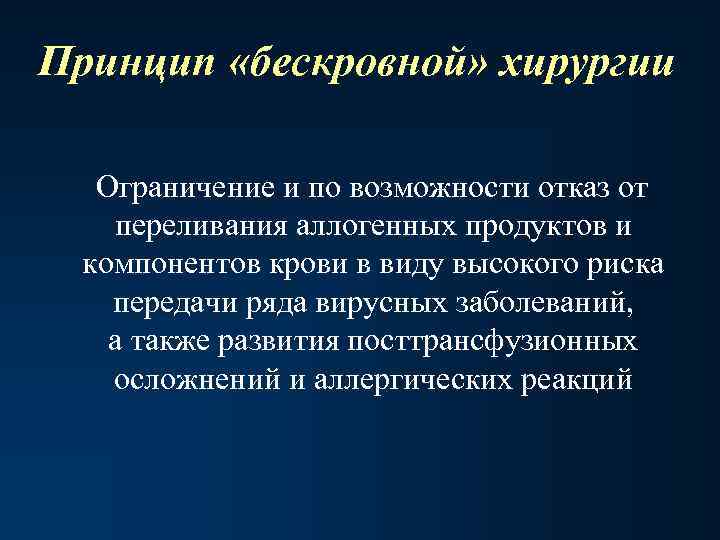 Принцип «бескровной» хирургии

Ограничение и по возможности отказ от переливания аллогенных продуктов и компонентов крови в виду высокого риска передачи ряда вирусных заболеваний, а также развития посттрансфузионных осложнений и аллергических реакций